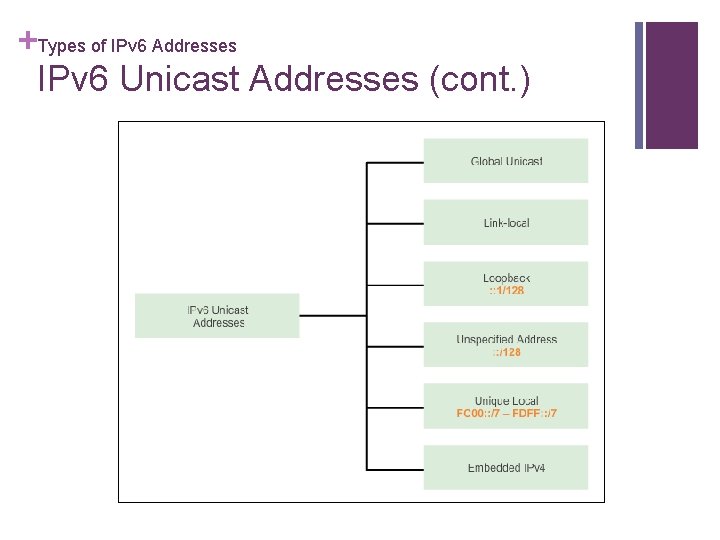 +Types of IPv6 Addresses
IPv6 Unicast Addresses (cont.)

IPv6 Unicast Addresses

Global Unicast

Link-local

Loopback
::1/128

Unspecified Address
::/128

Unique Local
FC00::/7 – FDFF::/7

Embedded IPv4